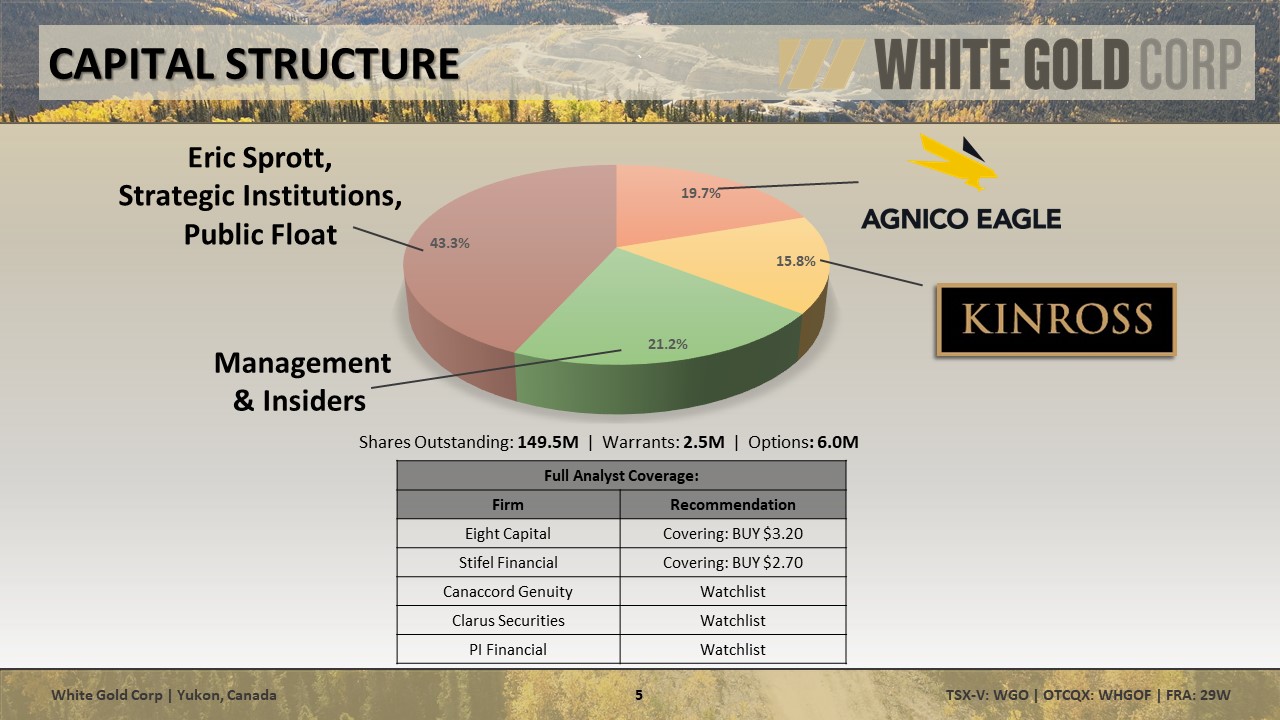 CAPITAL STRUCTURE

WHITE GOLD CORP

Eric Sprott, Strategic Institutions, Public Float

43.3%

19.7%

AGNICO EAGLE

15.8%

KINROSS

21.2%

Management & Insiders

Shares Outstanding: 149.5M | Warrants: 2.5M | Options: 6.0M

| Full Analyst Coverage: | |
|---|---|
| Firm | Recommendation |
| Eight Capital | Covering: BUY \$3.20 |
| Stifel Financial | Covering: BUY \$2.70 |
| Canaccord Genuity | Watchlist |
| Clarus Securities | Watchlist |
| PI Financial | Watchlist |

White Gold Corp | Yukon, Canada

5

TSX-V: WGO | OTCQX: WHGOF | FRA: 29W